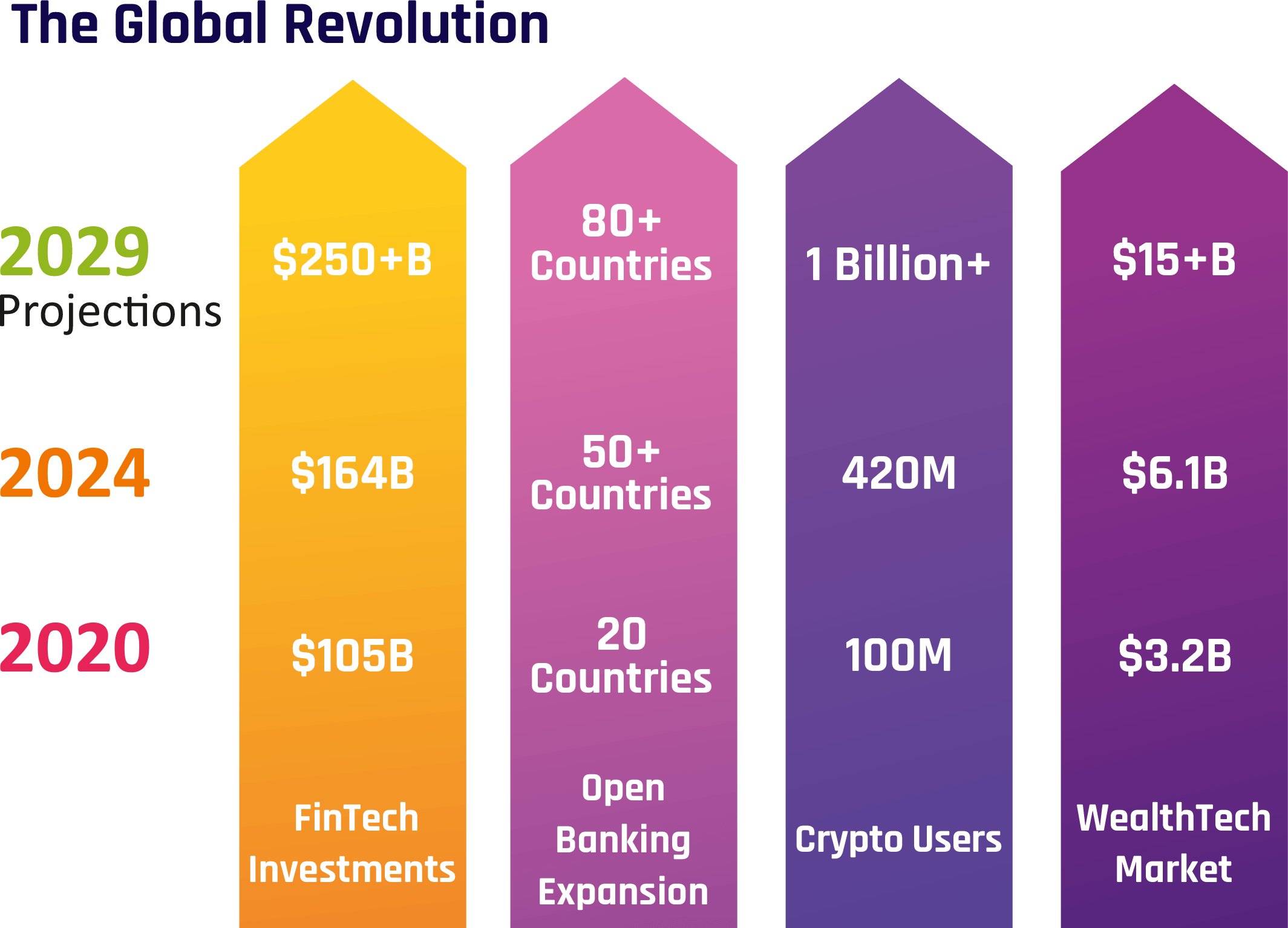 The Global Revolution

| | | | | |
|---|---|---|---|---|
| 2029 Projections | \$250+B | 80+ Countries | 1 Billion+ | \$15+B |
| 2024 | \$164B | 50+ Countries | 420M | \$6.1B |
| 2020 | \$105B | 20 Countries | 100M | \$3.2B |
| | FinTech Investments | Open Banking Expansion | Crypto Users | WealthTech Market |